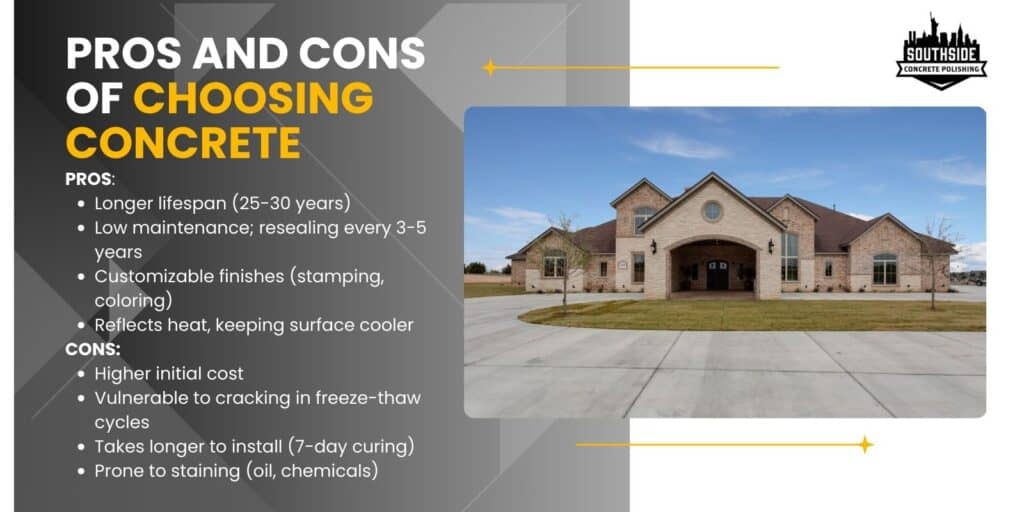 PROS AND CONS OF CHOOSING CONCRETE

PROS:
- Longer lifespan (25-30 years)
- Low maintenance; resealing every 3-5 years
- Customizable finishes (stamping, coloring)
- Reflects heat, keeping surface cooler

CONS:
- Higher initial cost
- Vulnerable to cracking in freeze-thaw cycles
- Takes longer to install (7-day curing)
- Prone to staining (oil, chemicals)

SOUTHSIDE
CONCRETE POLISHING